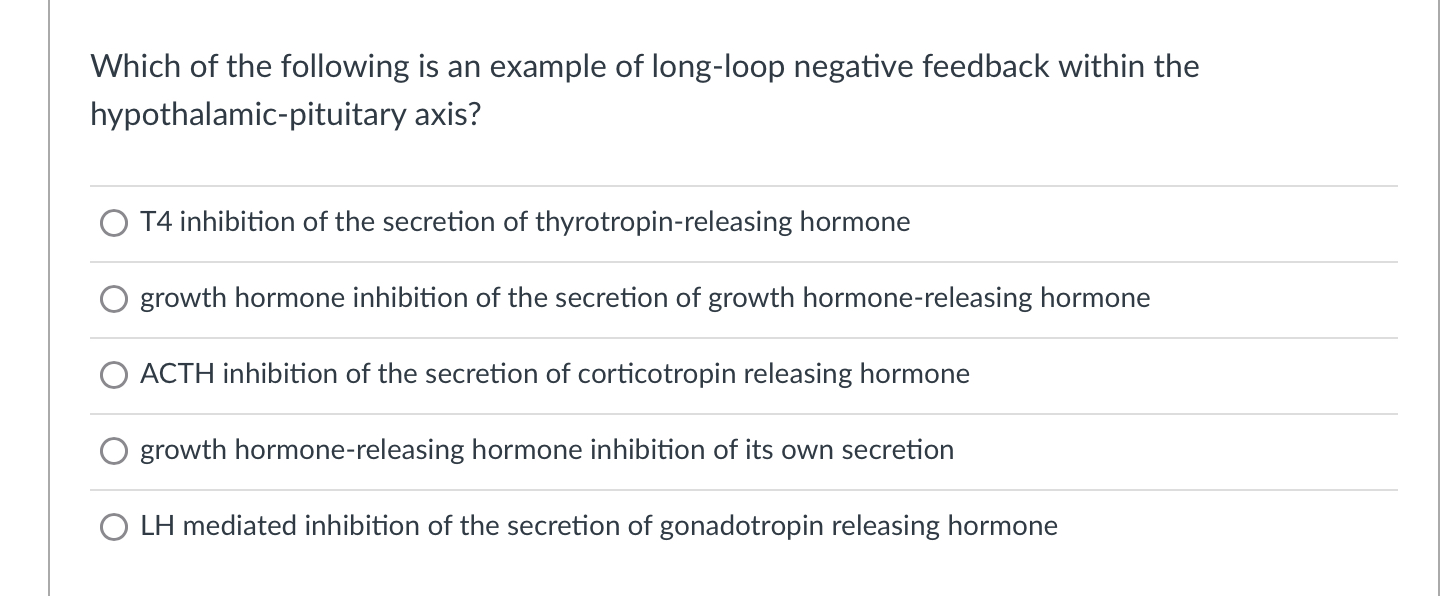 Which of the following is an example of long-loop negative feedback within the hypothalamic-pituitary axis?

T4 inhibition of the secretion of thyrotropin-releasing hormone

growth hormone inhibition of the secretion of growth hormone-releasing hormone

ACTH inhibition of the secretion of corticotropin releasing hormone

growth hormone-releasing hormone inhibition of its own secretion

LH mediated inhibition of the secretion of gonadotropin releasing hormone